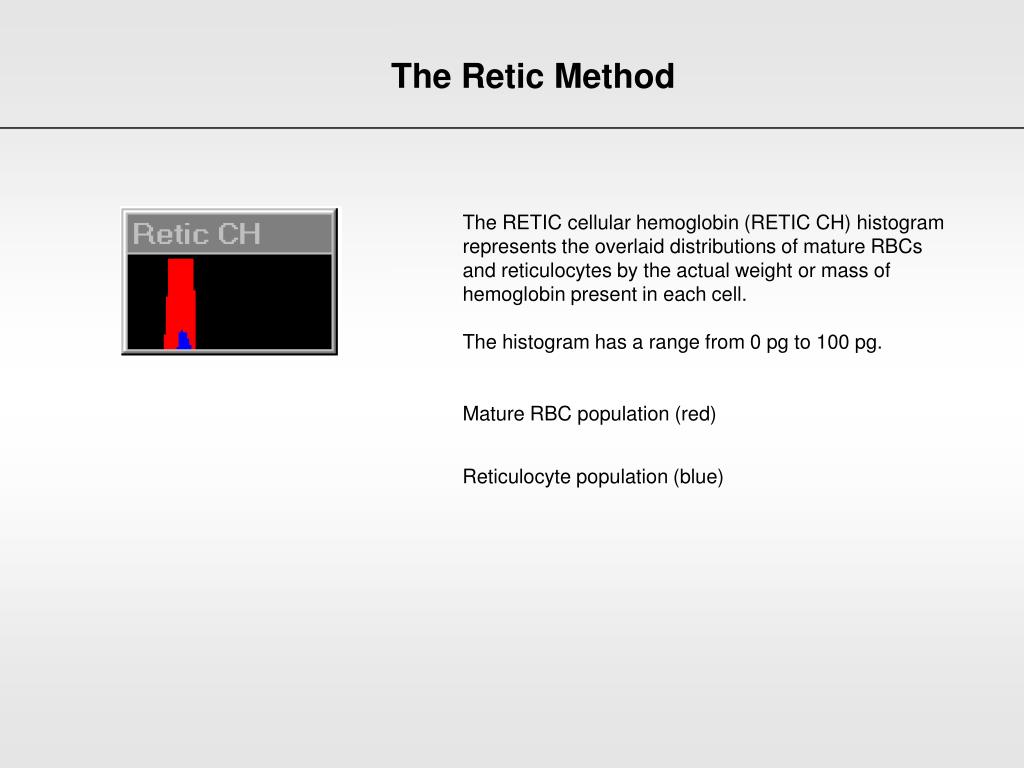 The Retic Method

Retic CH

The RETIC cellular hemoglobin (RETIC CH) histogram represents the overlaid distributions of mature RBCs and reticulocytes by the actual weight or mass of hemoglobin present in each cell.

The histogram has a range from 0 pg to 100 pg.

Mature RBC population (red)

Reticulocyte population (blue)